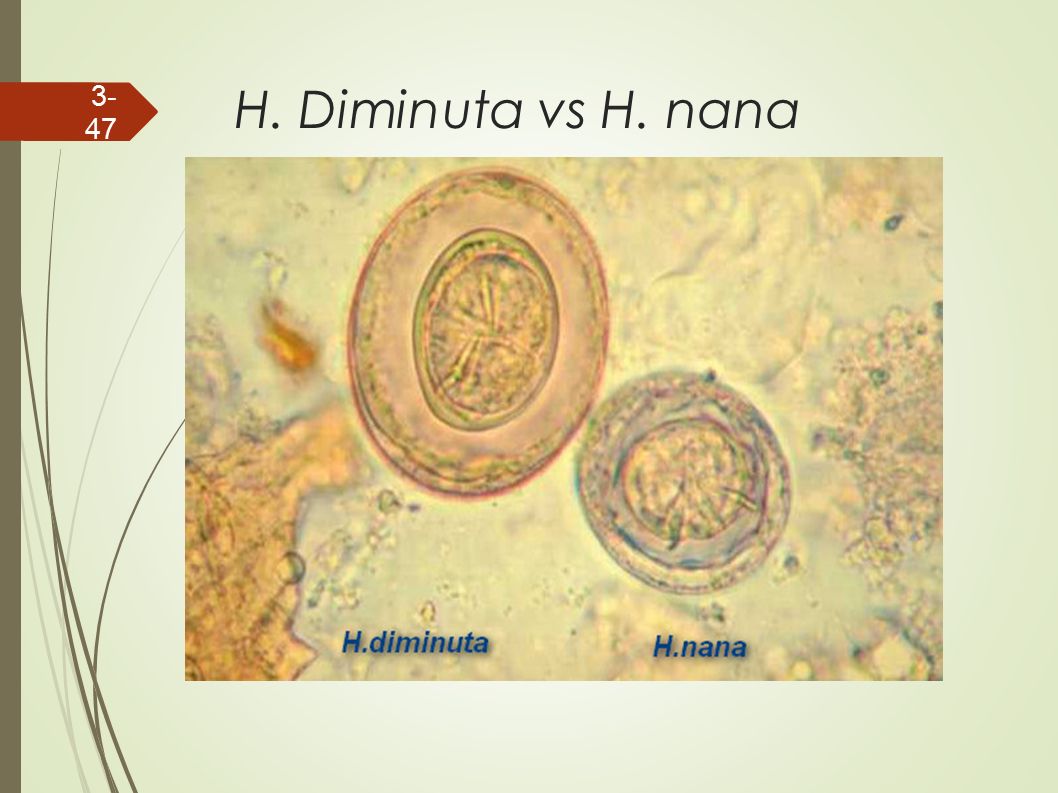 3-47

H. Diminuta vs H. nana

H.diminuta

H.nana